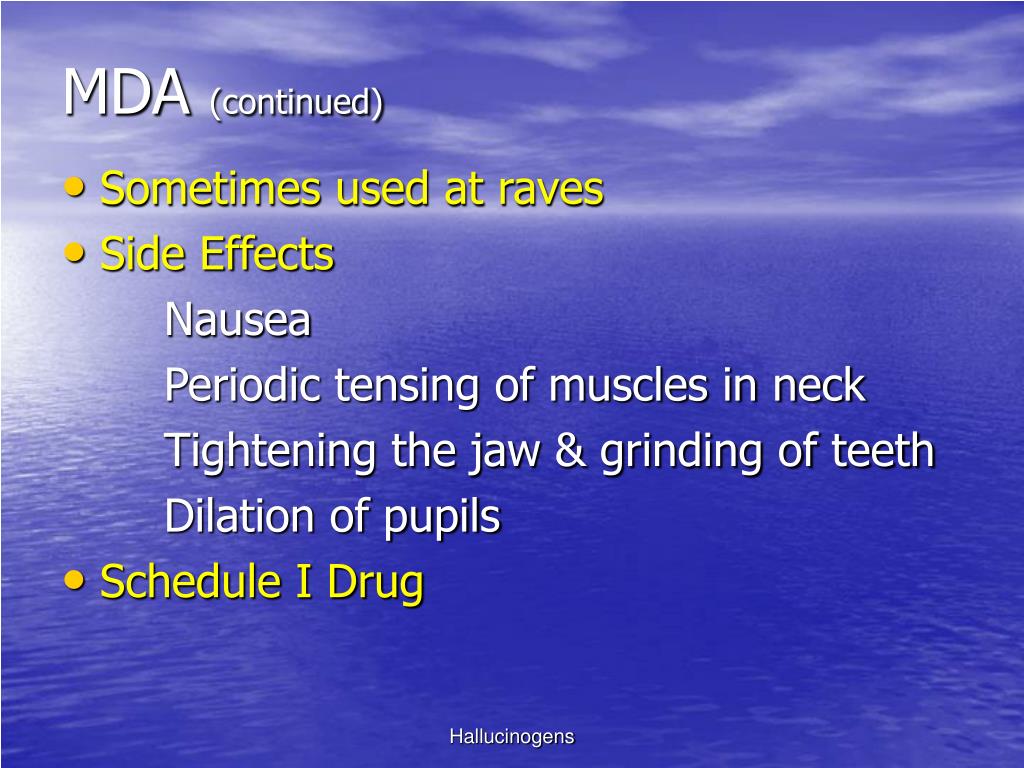 MDA (continued)

• Sometimes used at raves
• Side Effects
Nausea
Periodic tensing of muscles in neck
Tightening the jaw & grinding of teeth
Dilation of pupils
• Schedule I Drug

Hallucinogens